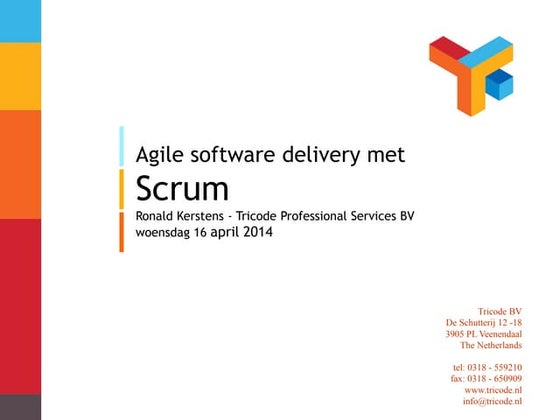 Agile software delivery met
Scrum
Ronald Kerstens - Tricode Professional Services BV
woensdag 16 april 2014

Tricode BV
De Schutterij 12 -18
3905 PL Veenendaal
The Netherlands

tel: 0318 - 559210
fax: 0318 - 650909
www.tricode.nl
info@tricode.nl